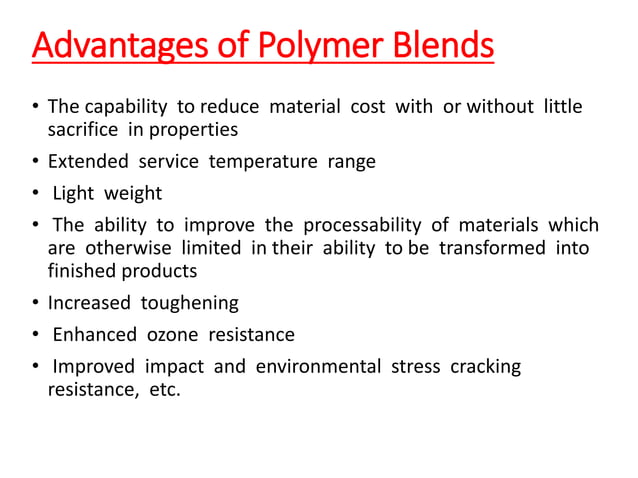 Advantages of Polymer Blends

• The capability to reduce material cost with or without little sacrifice in properties
• Extended service temperature range
• Light weight
• The ability to improve the processability of materials which are otherwise limited in their ability to be transformed into finished products
• Increased toughening
• Enhanced ozone resistance
• Improved impact and environmental stress cracking resistance, etc.